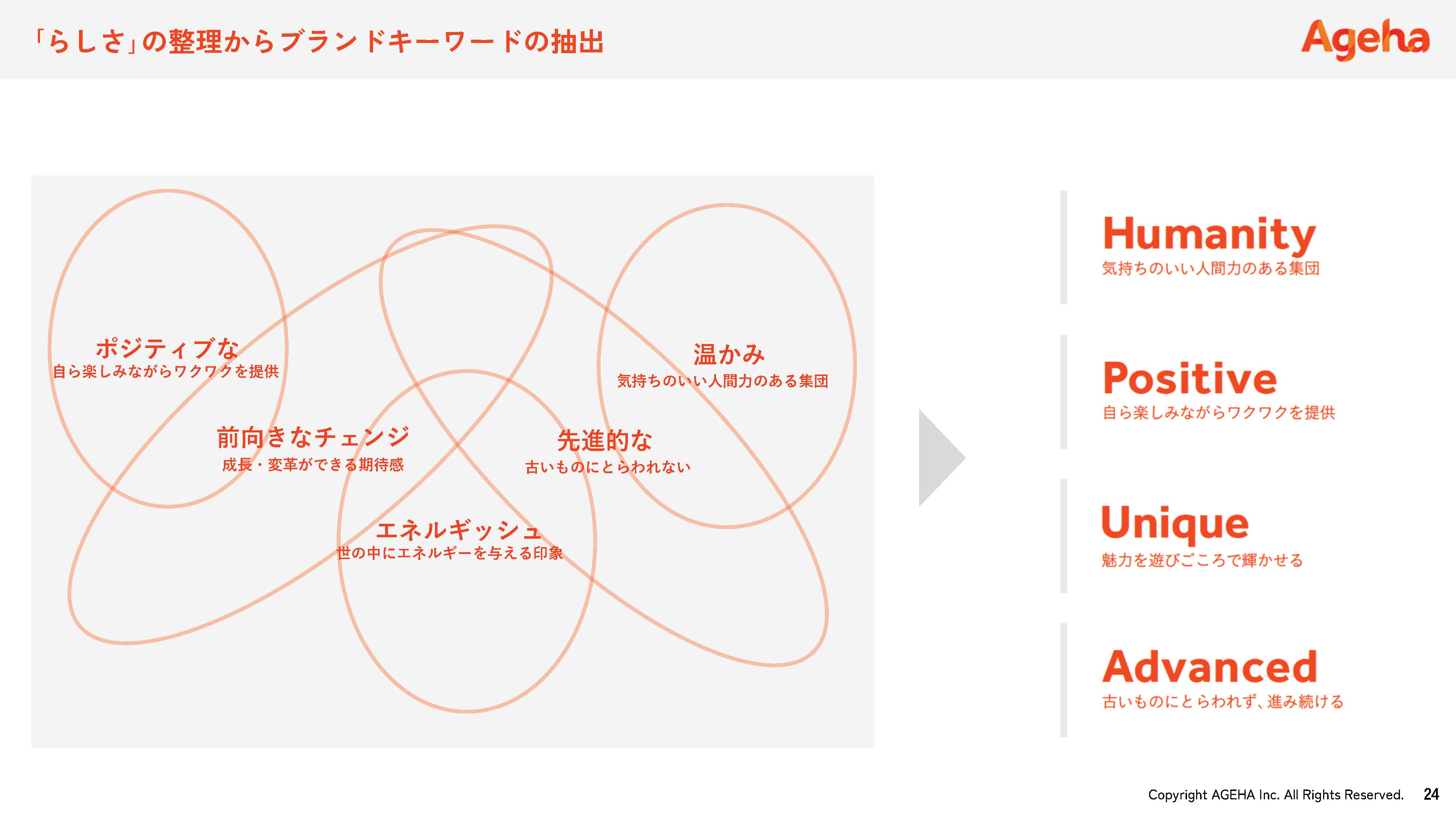 「らしさ」の整理からブランドキーワードの抽出

Ageha

ポジティブな
自ら楽しみながらワクワクを提供

温かみ
気持ちのいい人間力のある集団

前向きなチェンジ
成長・変革ができる期待感

先進的な
古いものにとらわれない

エネルギッシュ
世の中にエネルギーを与える印象

Humanity
気持ちのいい人間力のある集団

Positive
自ら楽しみながらワクワクを提供

Unique
魅力を遊びごころで輝かせる

Advanced
古いものにとらわれず、進み続ける

Copyright AGEHA Inc. All Rights Reserved. 24